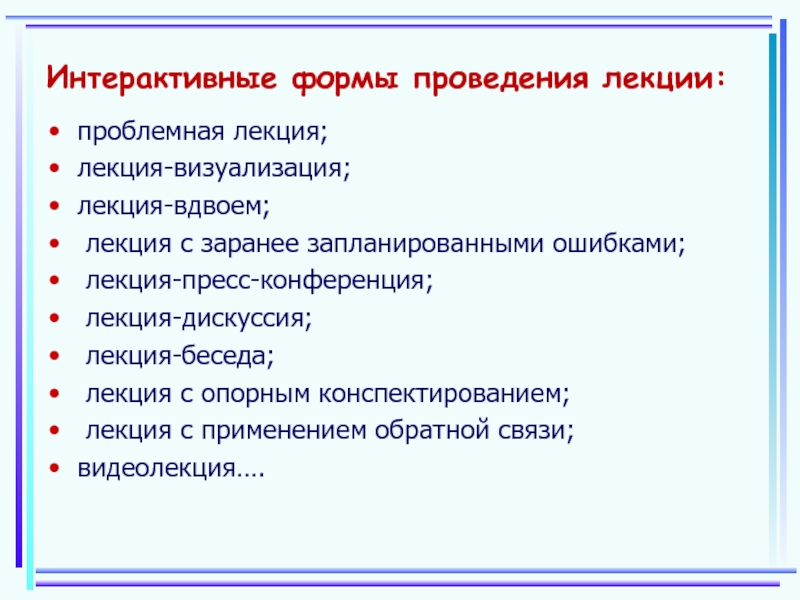 Интерактивные формы проведения лекции:

• проблемная лекция;
• лекция-визуализация;
• лекция-вдвоем;
• лекция с заранее запланированными ошибками;
• лекция-пресс-конференция;
• лекция-дискуссия;
• лекция-беседа;
• лекция с опорным конспектированием;
• лекция с применением обратной связи;
• видеолекция….